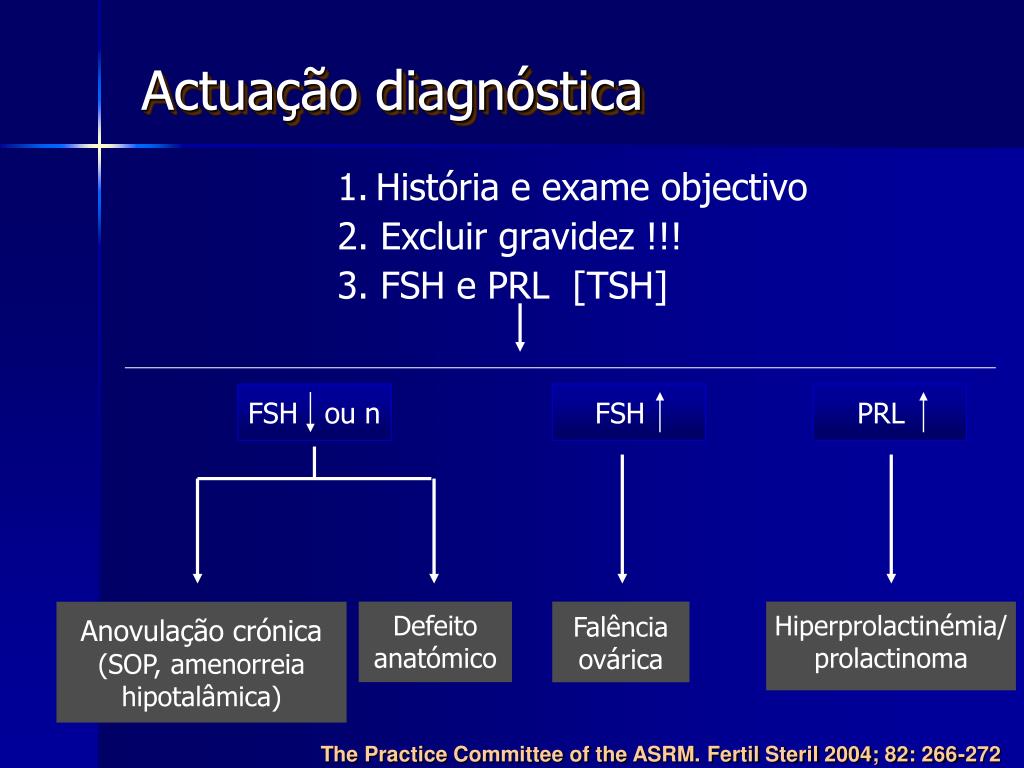 Actuação diagnóstica

1. História e exame objectivo
2. Excluir gravidez !!!
3. FSH e PRL [TSH]

FSH ↓ ou n

FSH ↑

PRL ↑

Anovulação crónica (SOP, amenorreia hipotalâmica)

Defeito anatómico

Falência ovárica

Hiperprolactinémia/ prolactinoma

The Practice Committee of the ASRM. Fertil Steril 2004; 82: 266-272